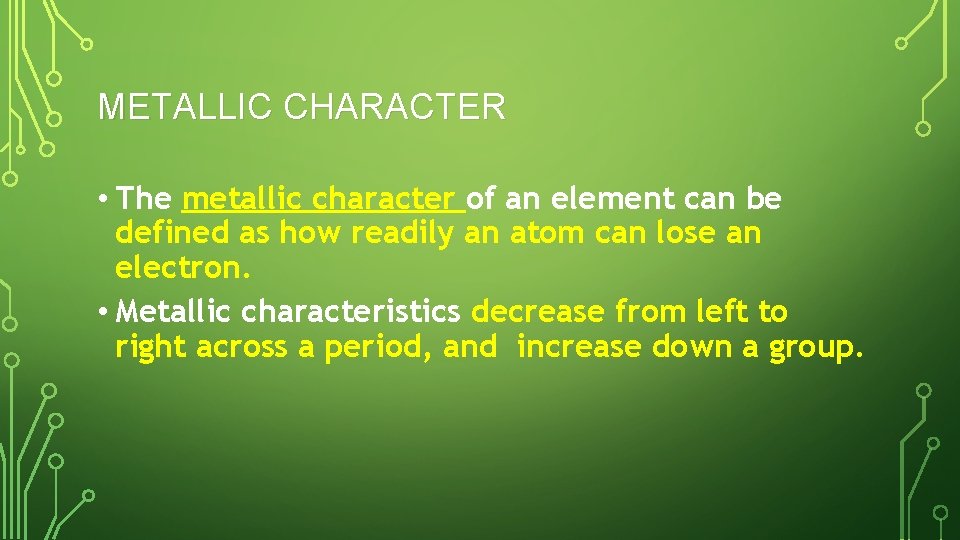 METALLIC CHARACTER

• The metallic character of an element can be defined as how readily an atom can lose an electron.

• Metallic characteristics decrease from left to right across a period, and increase down a group.